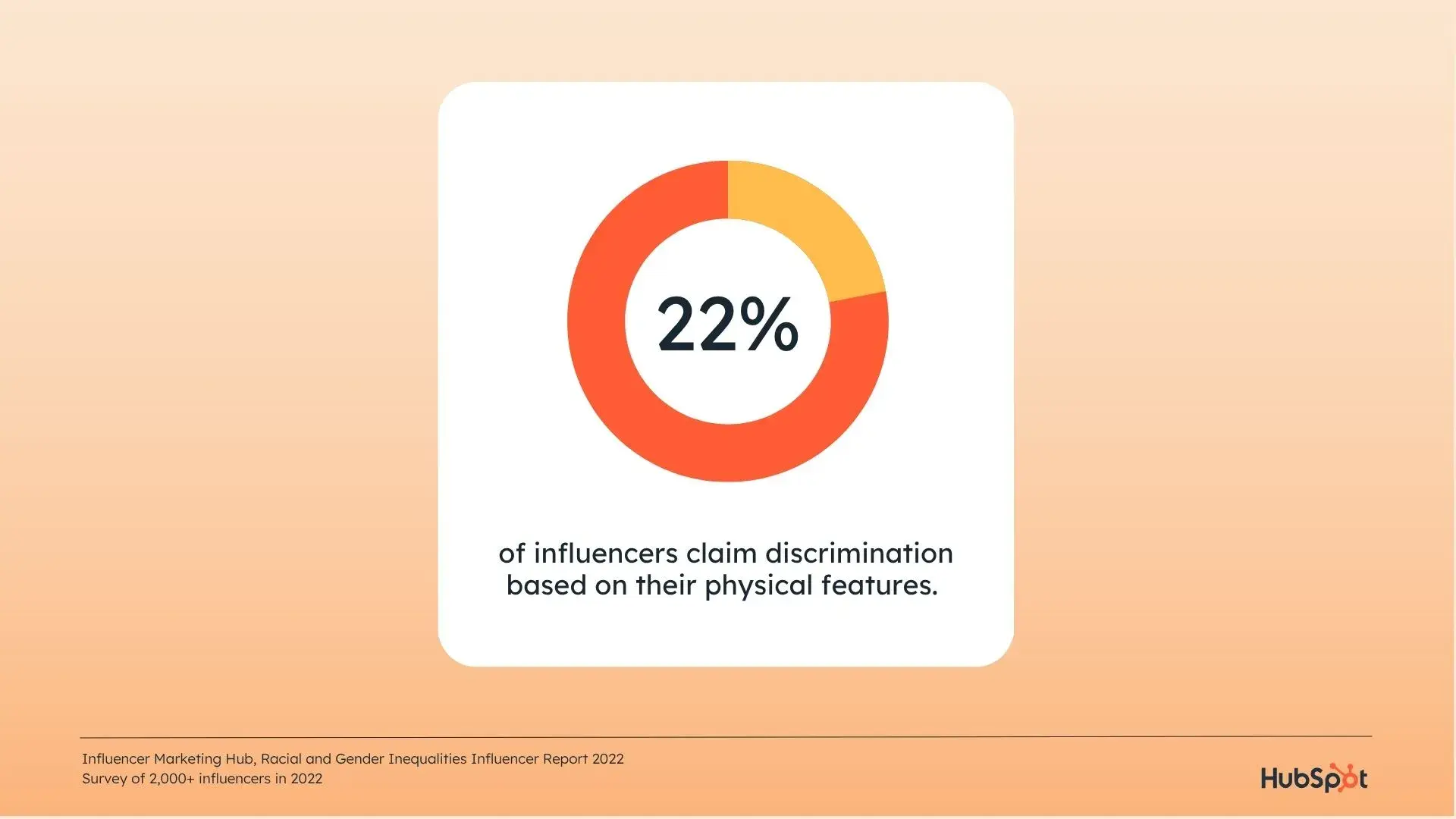 22%

of influencers claim discrimination based on their physical features.

Influencer Marketing Hub, Racial and Gender Inequalities Influencer Report 2022
Survey of 2,000+ influencers in 2022

HubSpot